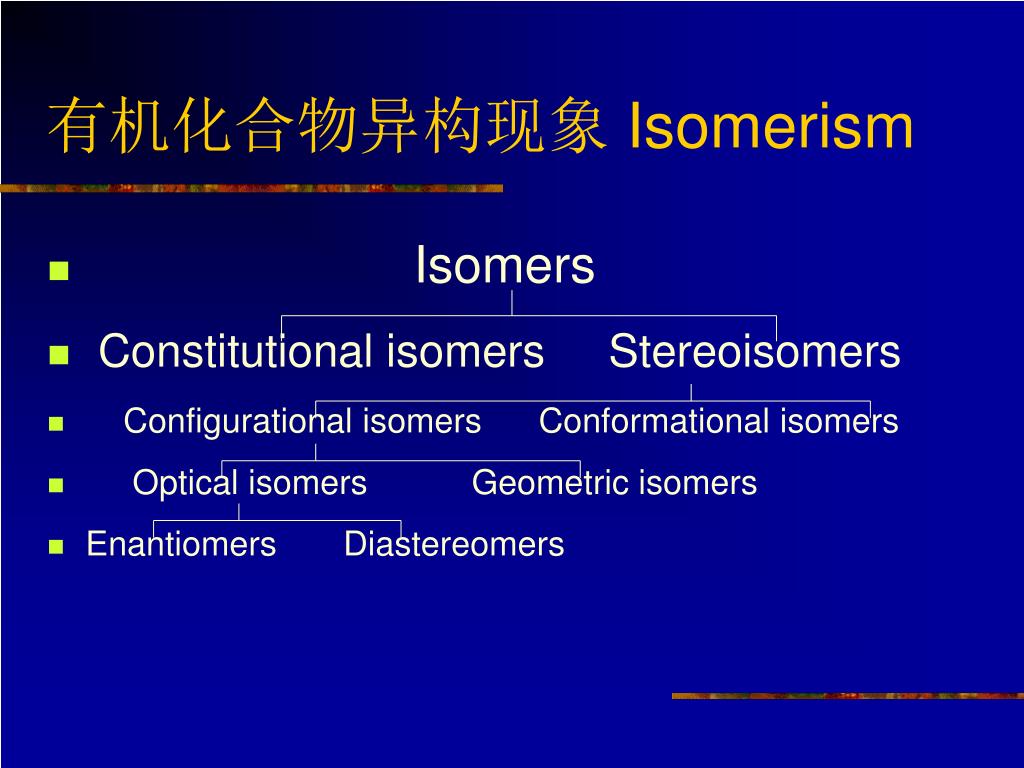 有机化合物异构现象 Isomerism

Isomers

Constitutional isomers Stereoisomers

Configurational isomers Conformational isomers

Optical isomers Geometric isomers

Enantiomers Diastereomers